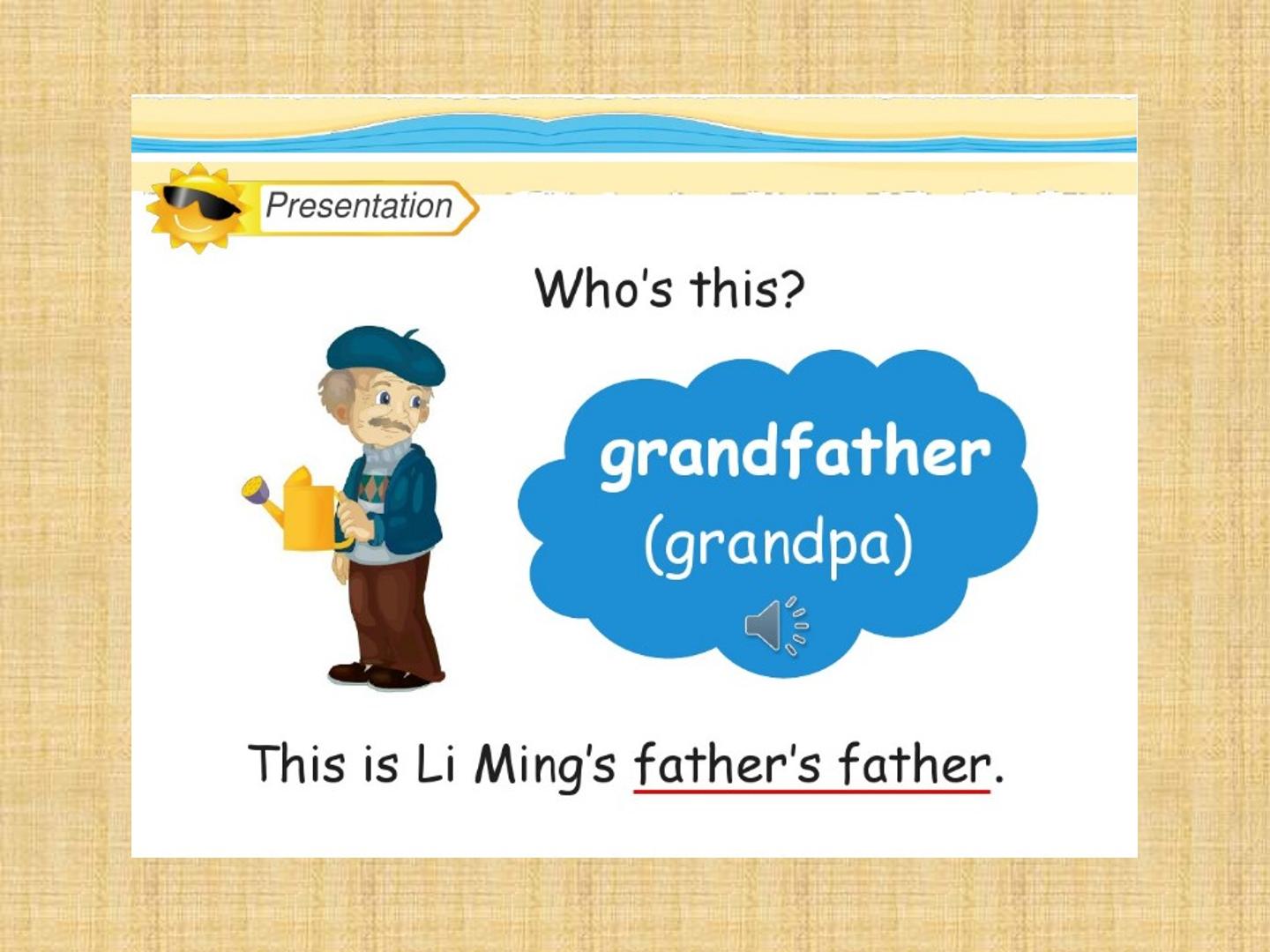 Presentation

Who's this?

grandfather
(grandpa)

This is Li Ming's father's father.